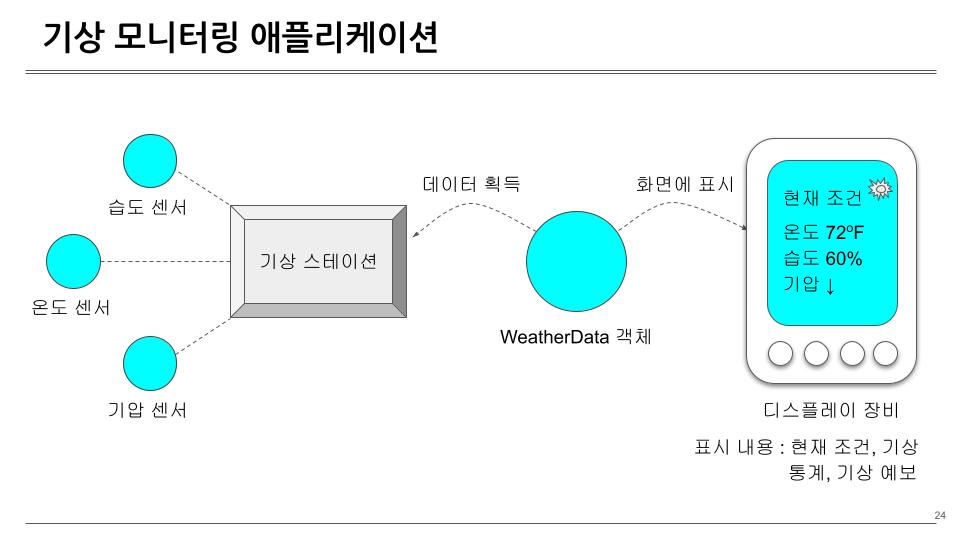 기상 모니터링 애플리케이션

습도 센서

온도 센서

기압 센서

기상 스테이션

데이터 획득

WeatherData 객체

화면에 표시

현재 조건
온도 72ºF
습도 60%
기압 ↓

디스플레이 장비

표시 내용 : 현재 조건, 기상 통계, 기상 예보

24